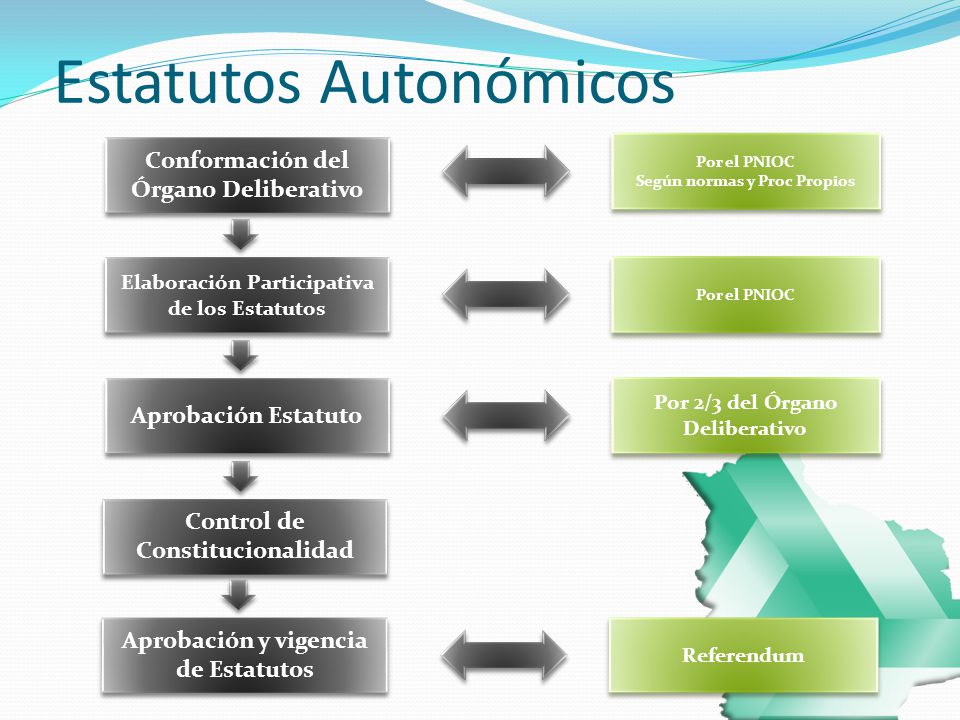 Estatutos Autonómicos

Conformación del Órgano Deliberativo

Por el PNIOC
Según normas y Proc Propios

Elaboración Participativa de los Estatutos

Por el PNIOC

Aprobación Estatuto

Por 2/3 del Órgano Deliberativo

Control de Constitucionalidad

Aprobación y vigencia de Estatutos

Referendum